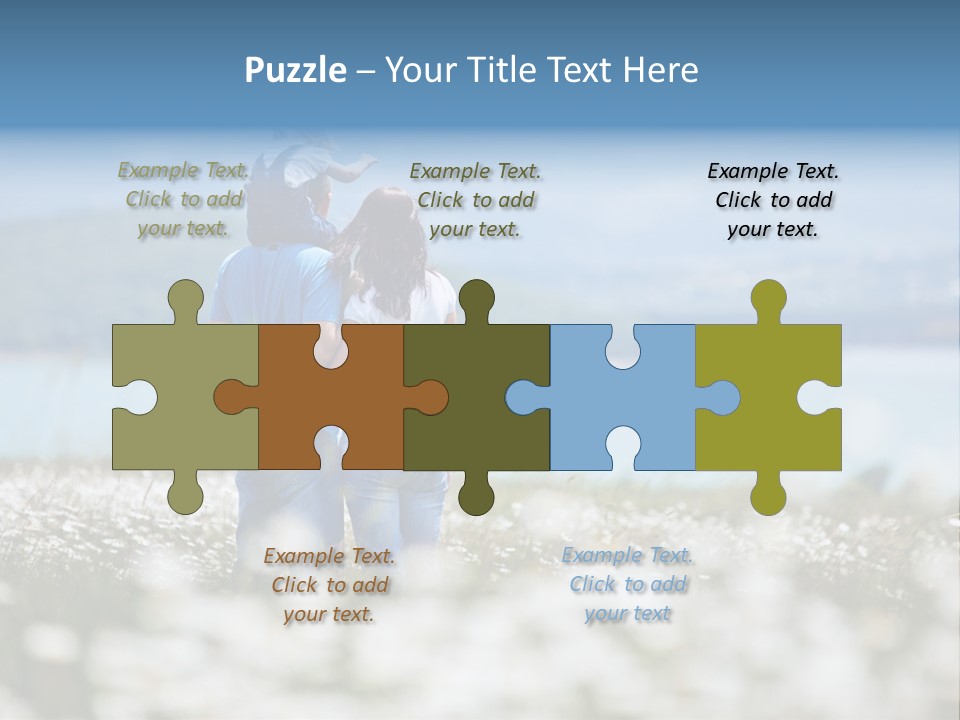 Puzzle – Your Title Text Here

Example Text. Click to add your text.

Example Text. Click to add your text.

Example Text. Click to add your text.

Example Text. Click to add your text.

Example Text. Click to add your text